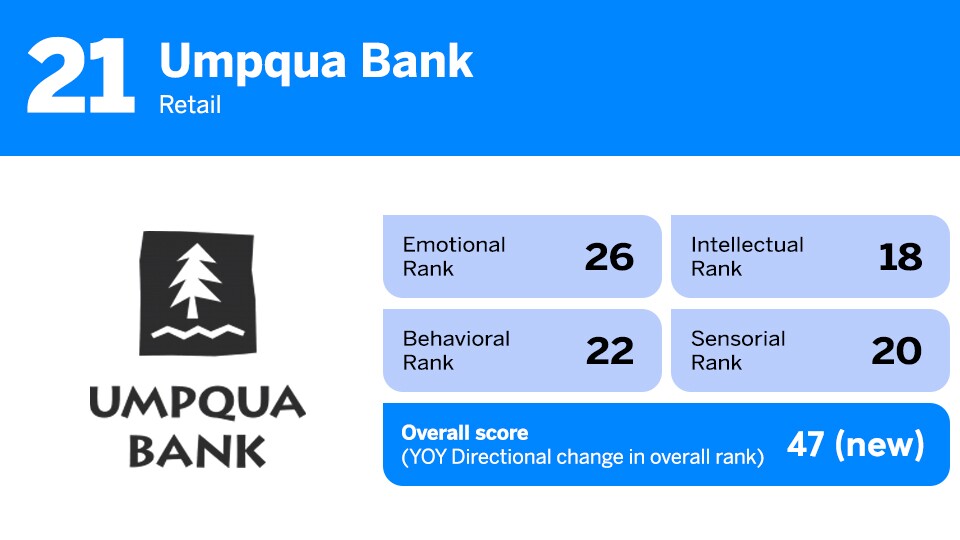 21 Umpqua Bank
Retail

UMPQUA BANK

Emotional Rank 26

Intellectual Rank 18

Behavioral Rank 22

Sensorial Rank 20

Overall score
(YOY Directional change in overall rank) 47 (new)